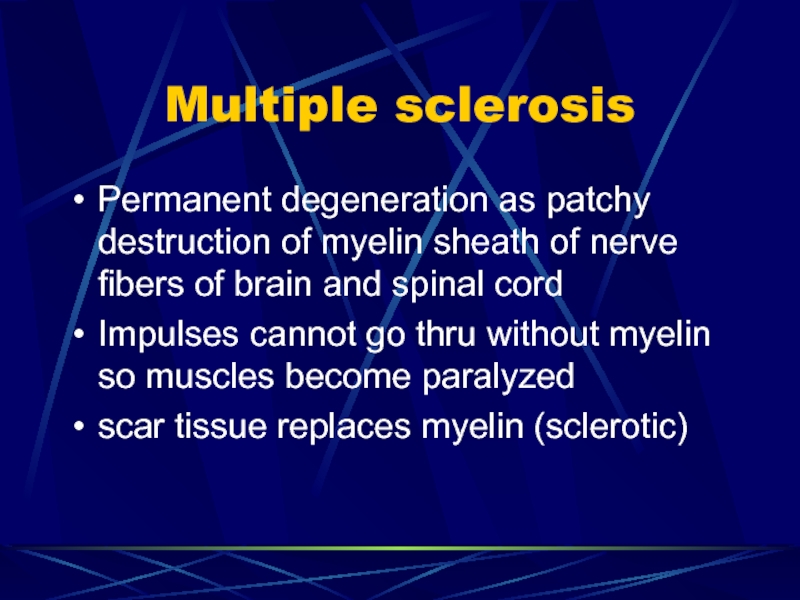 Multiple sclerosis

• Permanent degeneration as patchy destruction of myelin sheath of nerve fibers of brain and spinal cord
• Impulses cannot go thru without myelin so muscles become paralyzed
• scar tissue replaces myelin (sclerotic)